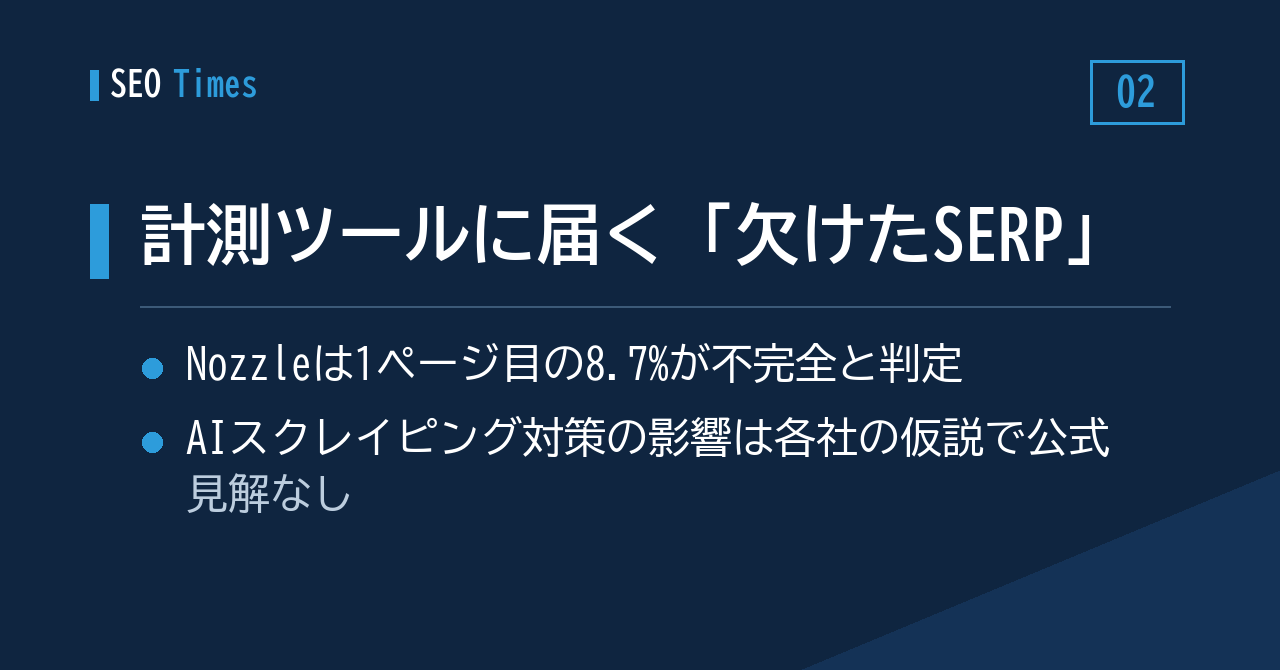 SEO Times

02

計測ツールに届く「欠けたSERP」

• Nozzleは1ページ目の8.7%が不完全と判定

• AIスクレイピング対策の影響は各社の仮説で公式見解なし